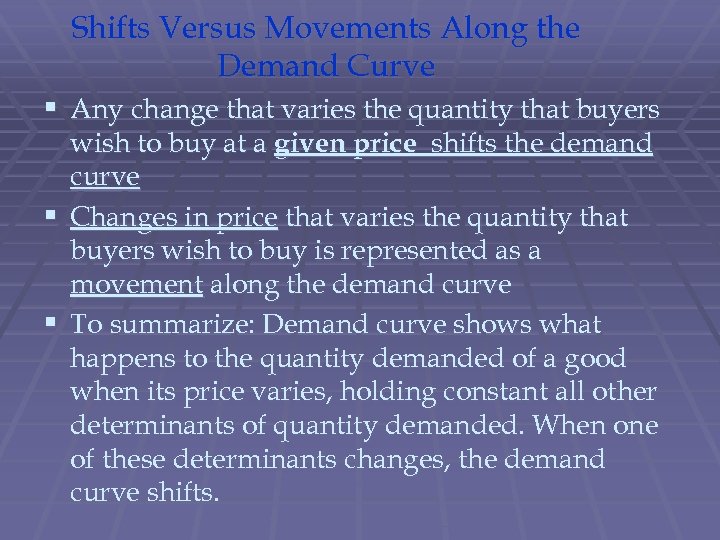 Shifts Versus Movements Along the Demand Curve

▪ Any change that varies the quantity that buyers wish to buy at a given price shifts the demand curve

▪ Changes in price that varies the quantity that buyers wish to buy is represented as a movement along the demand curve

▪ To summarize: Demand curve shows what happens to the quantity demanded of a good when its price varies, holding constant all other determinants of quantity demanded. When one of these determinants changes, the demand curve shifts.